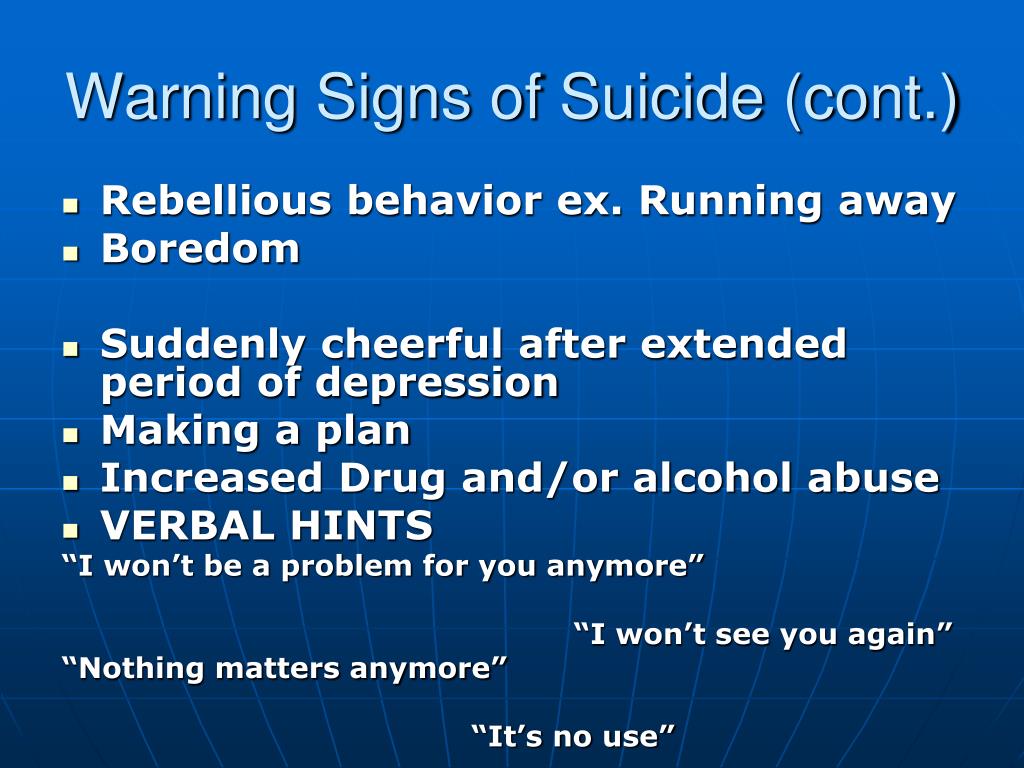 Warning Signs of Suicide (cont.)

- Rebellious behavior ex. Running away
- Boredom

- Suddenly cheerful after extended period of depression
- Making a plan
- Increased Drug and/or alcohol abuse
- VERBAL HINTS

“I won’t be a problem for you anymore”

“I won’t see you again”

“Nothing matters anymore”

“It’s no use”